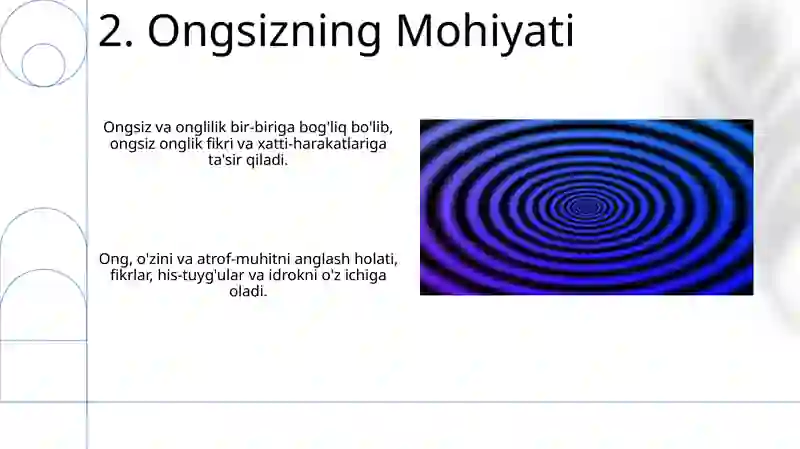 2. Ongsizning Mohiyati

Ongsiz va onglilik bir-biriga bog'liq bo'lib, ongsiz onglik fikri va xatti-harakatlariga ta'sir qiladi.

Ong, o'zini va atrof-muhitni anglash holati, fikrlar, his-tuyg'ular va idrokni o'z ichiga oladi.